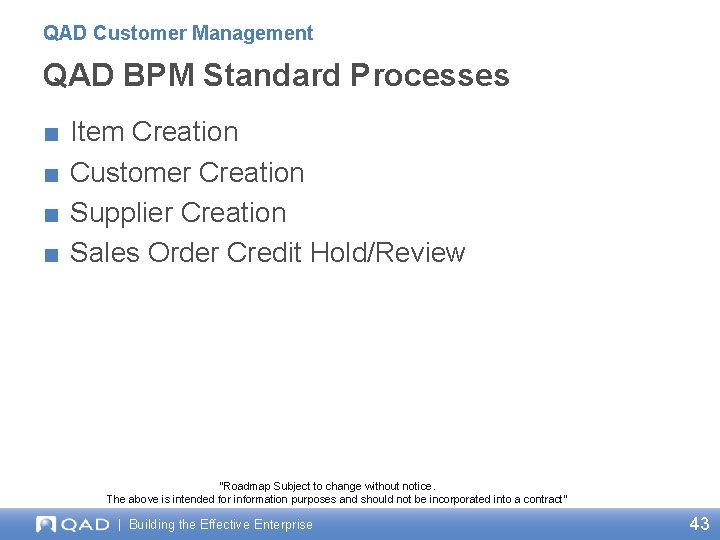 QAD Customer Management

QAD BPM Standard Processes

■ Item Creation
■ Customer Creation
■ Supplier Creation
■ Sales Order Credit Hold/Review

"Roadmap Subject to change without notice.
The above is intended for information purposes and should not be incorporated into a contract"

QAD | Building the Effective Enterprise

43